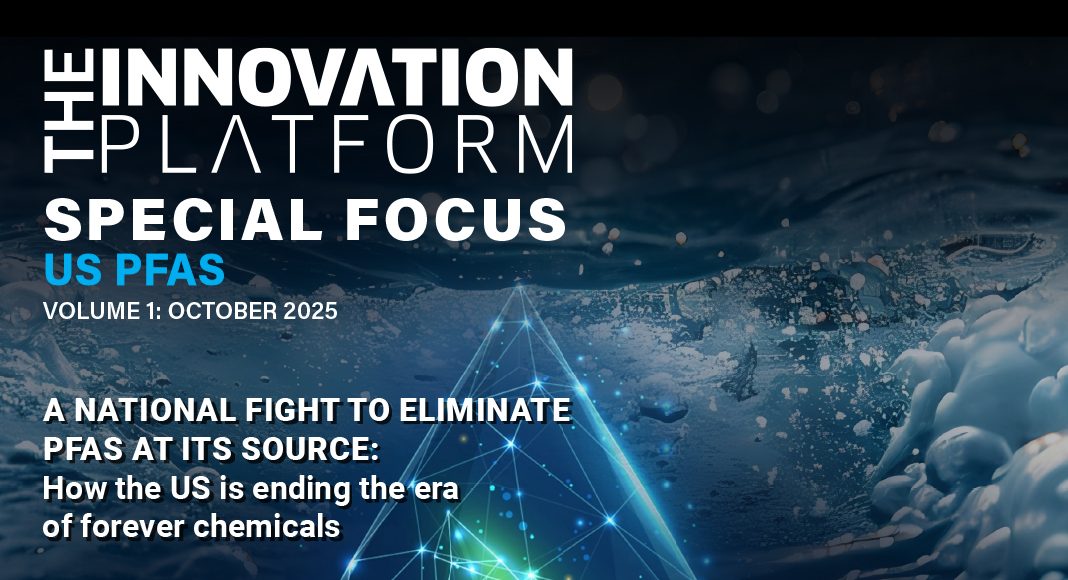 THE INNOVATION PLATFORM

SPECIAL FOCUS
US PFAS
VOLUME 1: OCTOBER 2025

A NATIONAL FIGHT TO ELIMINATE PFAS AT ITS SOURCE:
How the US is ending the era of forever chemicals